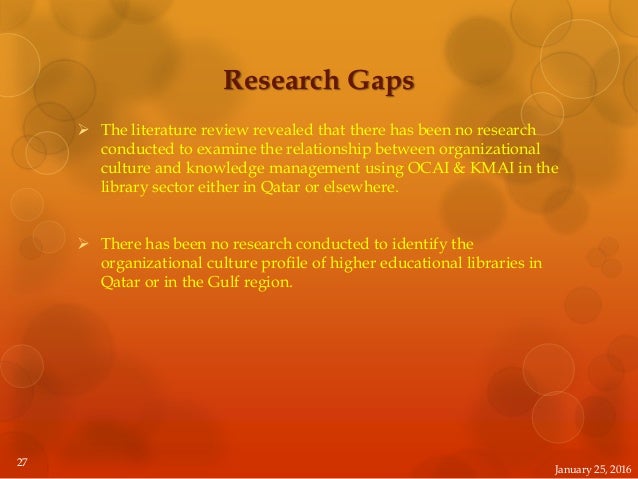 Research Gaps

➢ The literature review revealed that there has been no research conducted to examine the relationship between organizational culture and knowledge management using OCAI & KMAI in the library sector either in Qatar or elsewhere.

➢ There has been no research conducted to identify the organizational culture profile of higher educational libraries in Qatar or in the Gulf region.

27

January 25, 2016